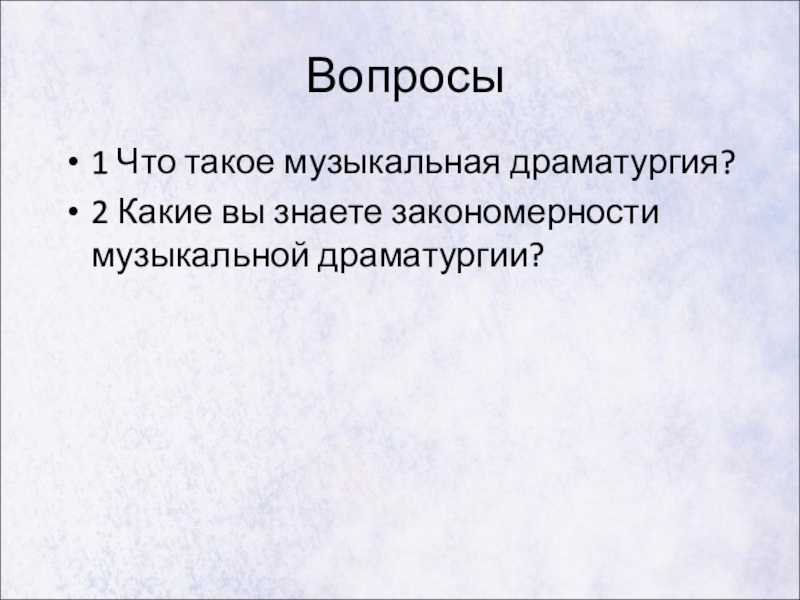 Вопросы

• 1 Что такое музыкальная драматургия?
• 2 Какие вы знаете закономерности музыкальной драматургии?